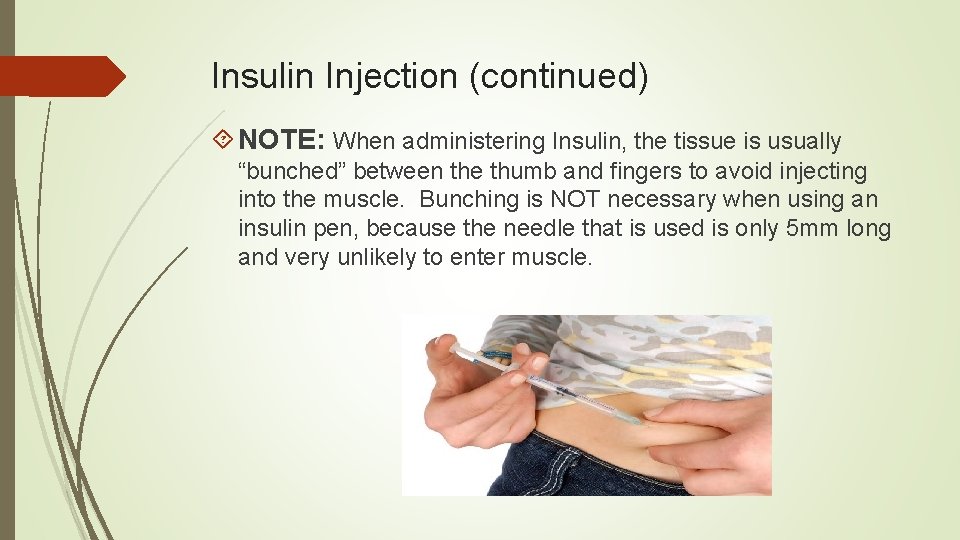 Insulin Injection (continued)

NOTE: When administering Insulin, the tissue is usually “bunched” between the thumb and fingers to avoid injecting into the muscle. Bunching is NOT necessary when using an insulin pen, because the needle that is used is only 5mm long and very unlikely to enter muscle.